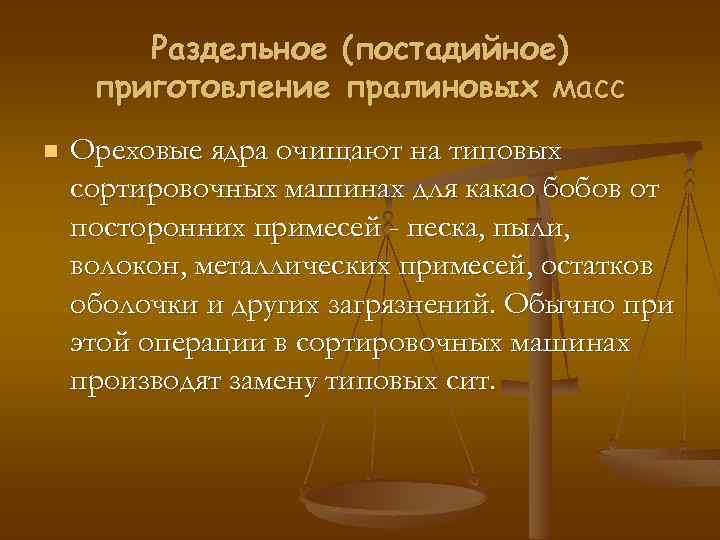 Раздельное (постадийное) приготовление пралиновых масс

Ореховые ядра очищают на типовых сортировочных машинах для какао бобов от посторонних примесей - песка, пыли, волокон, металлических примесей, остатков оболочки и других загрязнений. Обычно при этой операции в сортировочных машинах производят замену типовых сит.